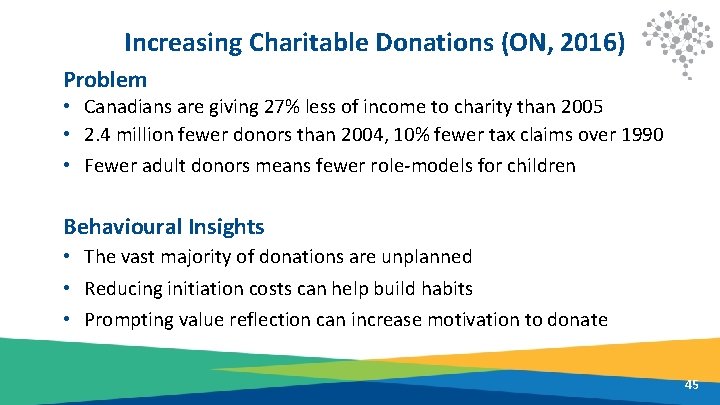 Increasing Charitable Donations (ON, 2016)

Problem

• Canadians are giving 27% less of income to charity than 2005
• 2.4 million fewer donors than 2004, 10% fewer tax claims over 1990
• Fewer adult donors means fewer role-models for children

Behavioural Insights

• The vast majority of donations are unplanned
• Reducing initiation costs can help build habits
• Prompting value reflection can increase motivation to donate

45